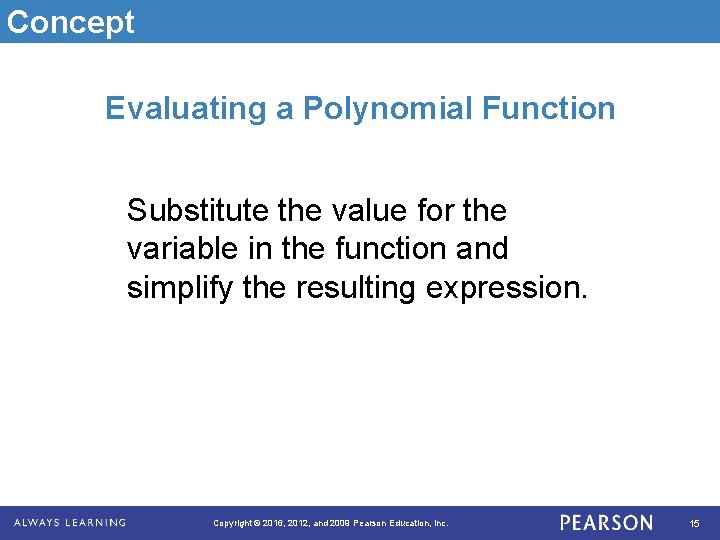 Concept

Evaluating a Polynomial Function

Substitute the value for the variable in the function and simplify the resulting expression.

ALWAYS LEARNING Copyright © 2016, 2012, and 2009 Pearson Education, Inc. PEARSON 15